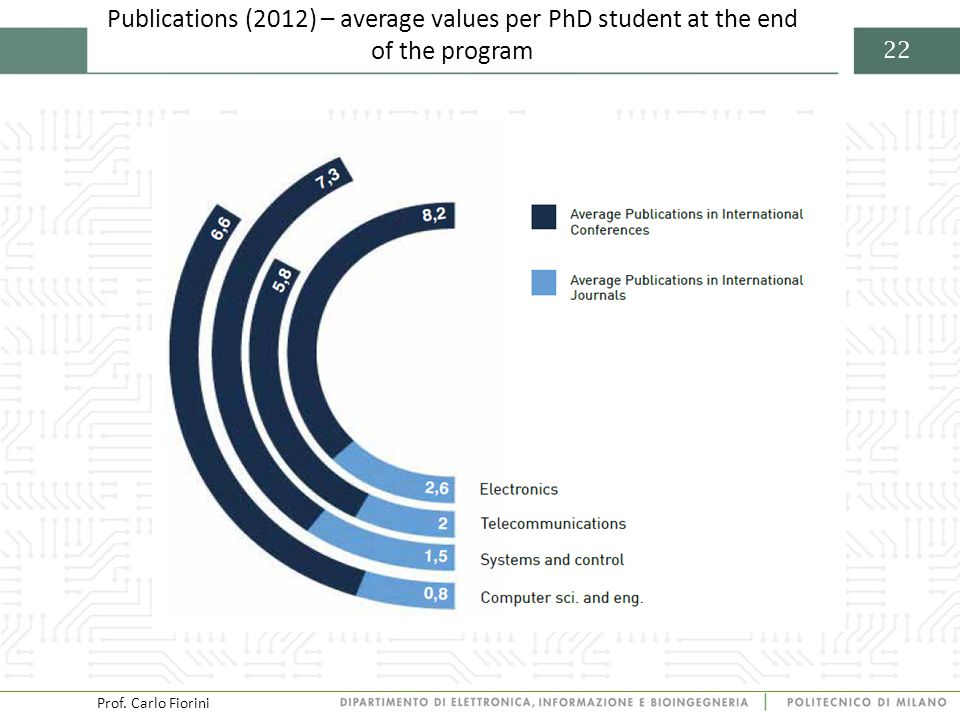 Publications (2012) – average values per PhD student at the end of the program

22

6,6

7,3

5,8

8,2

Average Publications in International Conferences

Average Publications in International Journals

2,6 Electronics

2 Telecommunications

1,5 Systems and control

0,8 Computer sci. and eng.

Prof. Carlo Fiorini

DIPARTIMENTO DI ELETTRONICA, INFORMAZIONE E BIOINGEGNERIA | POLITECNICO DI MILANO